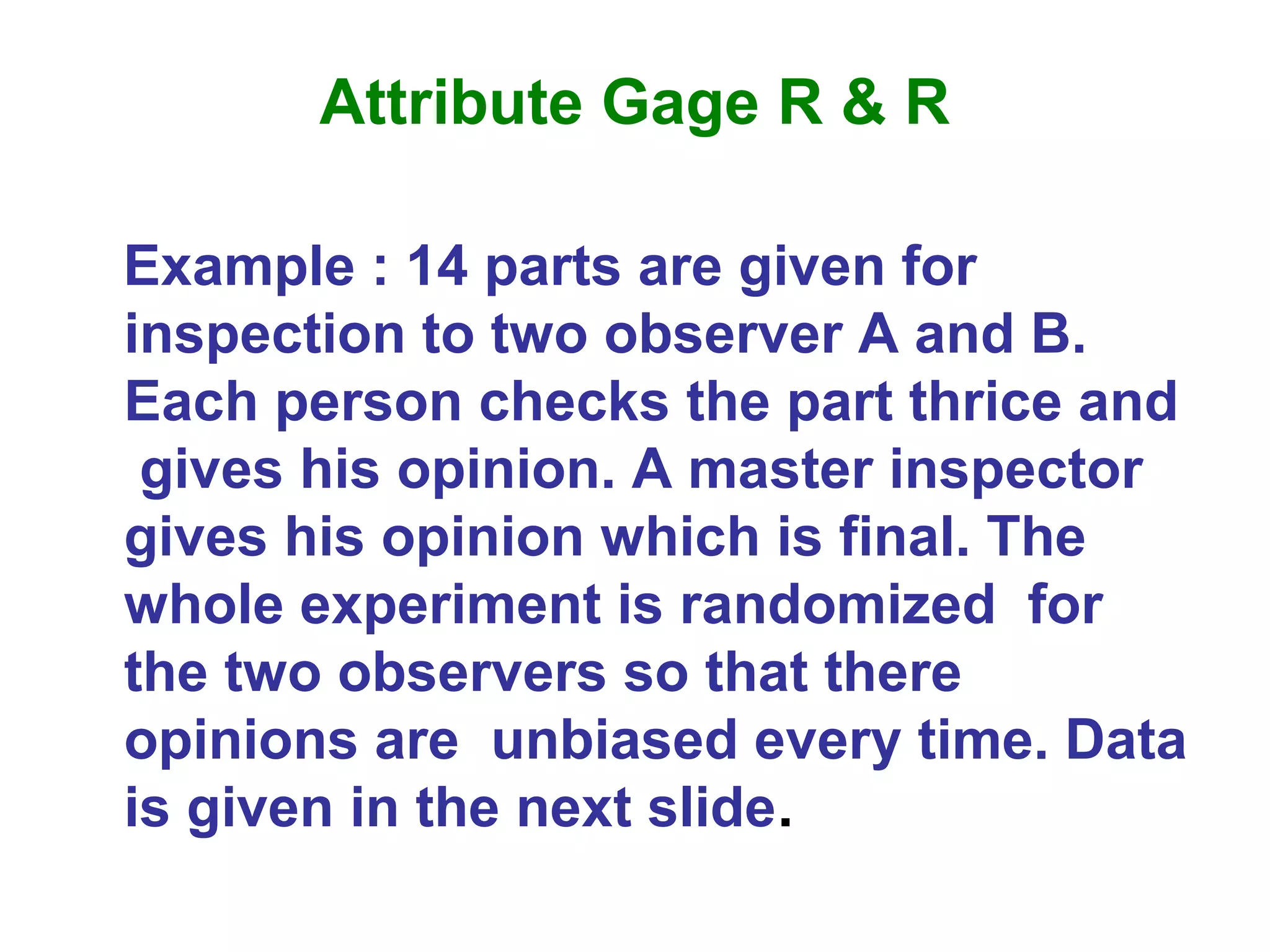 Attribute Gage R & R

Example : 14 parts are given for inspection to two observer A and B. Each person checks the part thrice and gives his opinion. A master inspector gives his opinion which is final. The whole experiment is randomized for the two observers so that there opinions are unbiased every time. Data is given in the next slide.